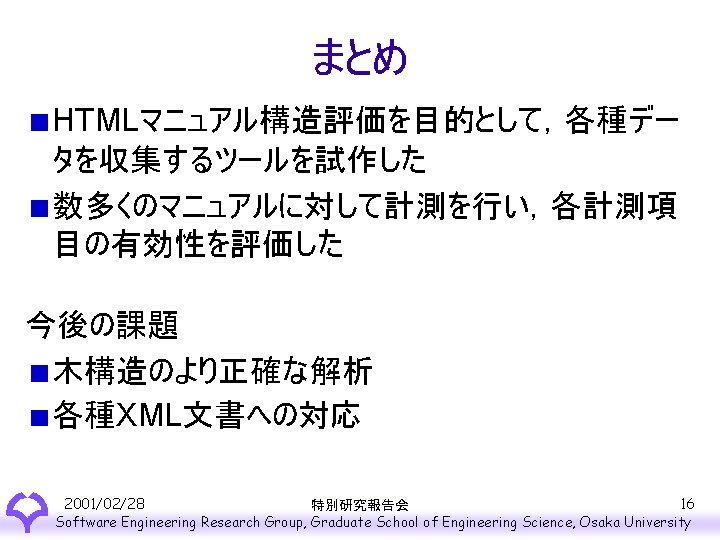 まとめ

■HTMLマニュアル構造評価を目的として，各種データを収集するツールを試作した

■数多くのマニュアルに対して計測を行い，各計測項目の有効性を評価した

今後の課題

■木構造のより正確な解析

■各種XML文書への対応

2001/02/28　特別研究報告会　16

Software Engineering Research Group, Graduate School of Engineering Science, Osaka University